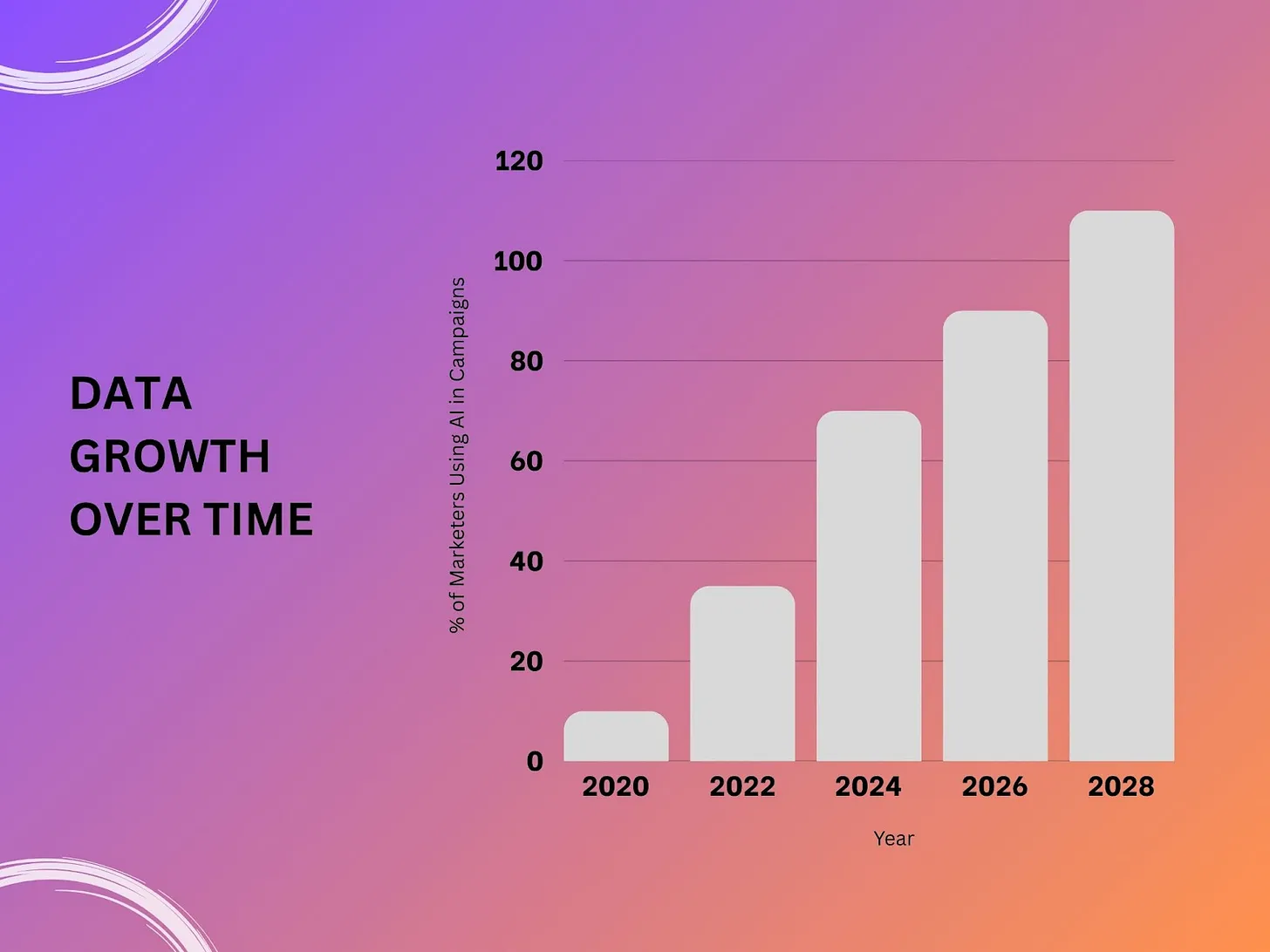 DATA GROWTH OVER TIME

% of Marketers Using AI in Campaigns

120
100
80
60
40
20
0

2020
2022
2024
2026
2028

Year